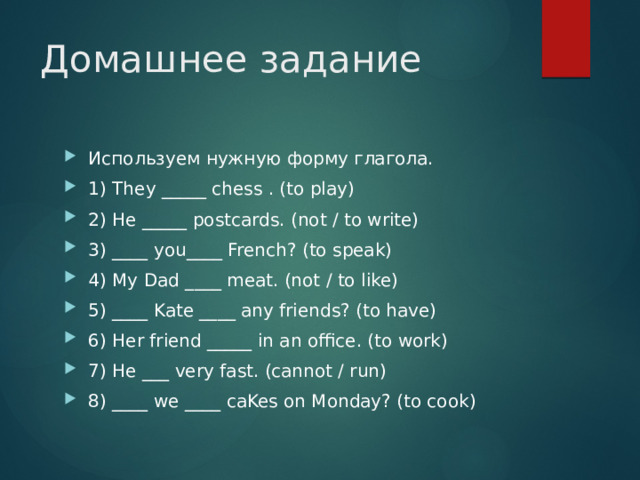 Домашнее задание

Используем нужную форму глагола.

1) They _____ chess . (to play)

2) He _____ postcards. (not / to write)

3) ____ you____ French? (to speak)

4) My Dad ____ meat. (not / to like)

5) ____ Kate ____ any friends? (to have)

6) Her friend _____ in an office. (to work)

7) He ___ very fast. (cannot / run)

8) ____ we ____ caKes on Monday? (to cook)